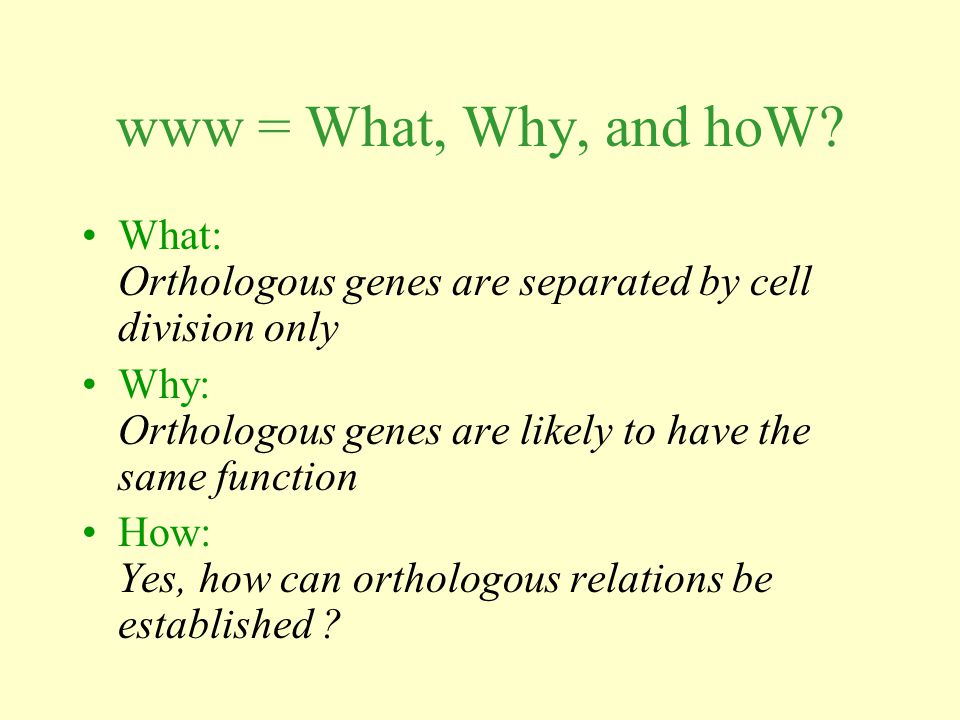 www = What, Why, and hoW?

• What:
Orthologous genes are separated by cell division only

• Why:
Orthologous genes are likely to have the same function

• How:
Yes, how can orthologous relations be established ?